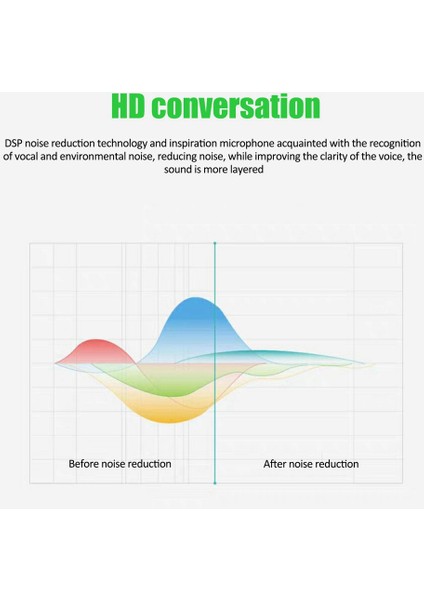 HD conversation

DSP noise reduction technology and inspiration microphone acquainted with the recognition of vocal and environmental noise, reducing noise, while improving the clarity of the voice, the sound is more layered

Before noise reduction

After noise reduction